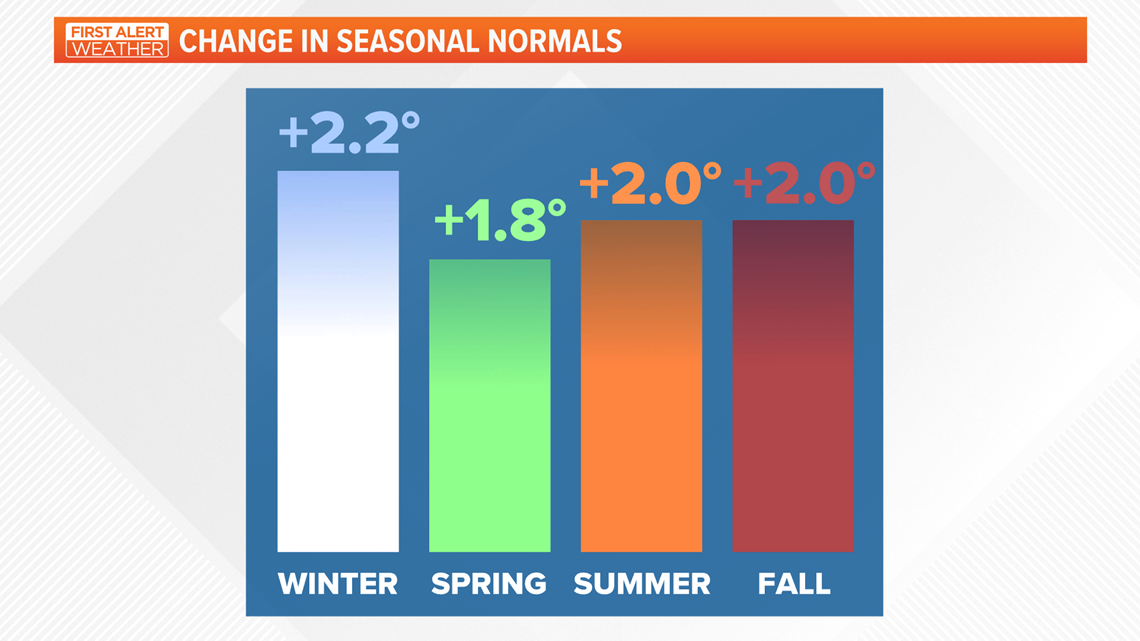 FIRST ALERT WEATHER CHANGE IN SEASONAL NORMALS

+2.2°
+1.8°
+2.0°
+2.0°

WINTER SPRING SUMMER FALL